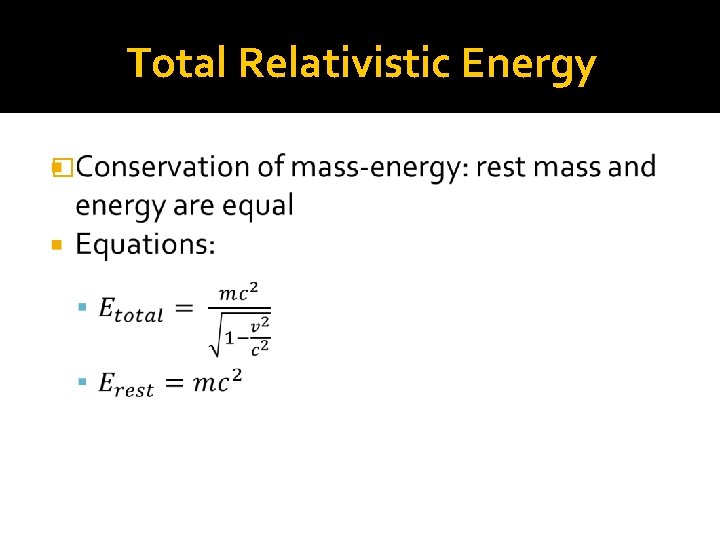 Total Relativistic Energy

Conservation of mass-energy: rest mass and energy are equal

Equations:

$E_{total} = \frac{mc^2}{\sqrt{1-\frac{v^2}{c^2}}}$

$E_{rest} = mc^2$